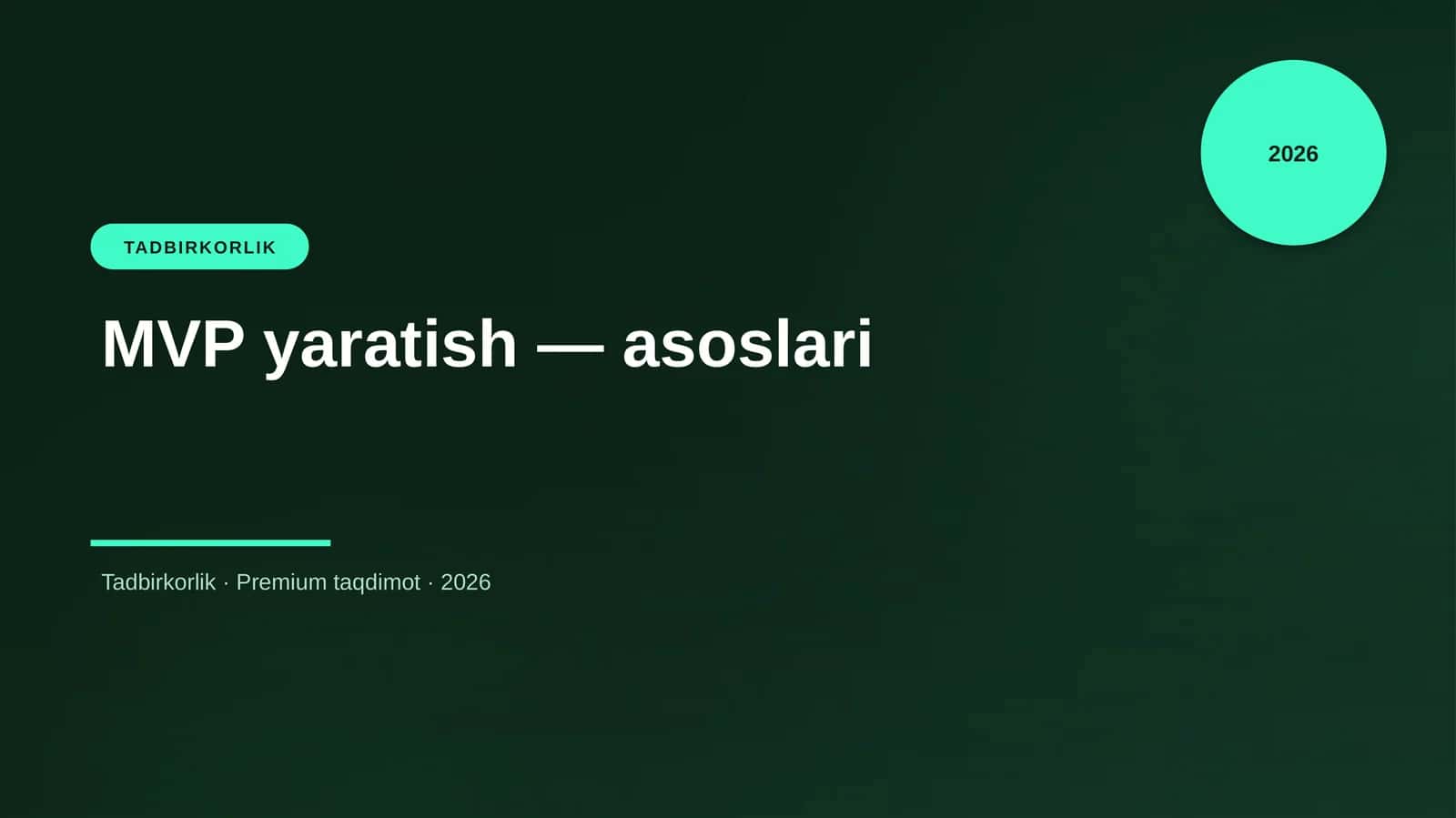 2026

TADBIRKORLIK

MVP yaratish — asoslari

Tadbirkorlik · Premium taqdimot · 2026